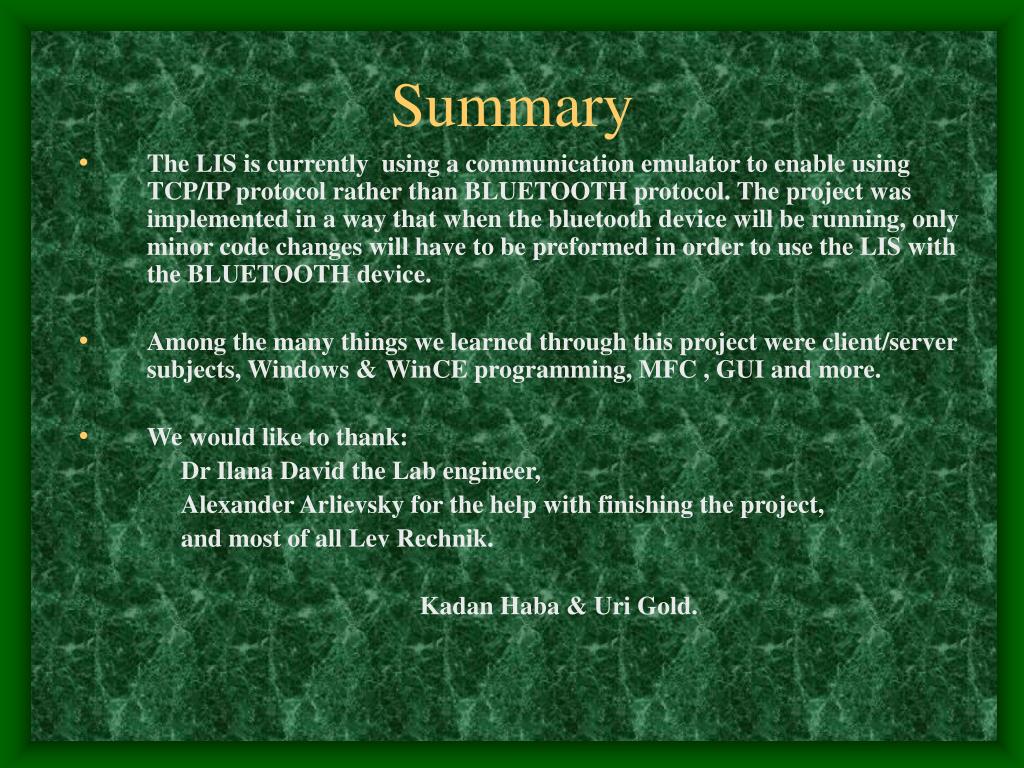 Summary

• The LIS is currently using a communication emulator to enable using TCP/IP protocol rather than BLUETOOTH protocol. The project was implemented in a way that when the bluetooth device will be running, only minor code changes will have to be preformed in order to use the LIS with the BLUETOOTH device.

• Among the many things we learned through this project were client/server subjects, Windows & WinCE programming, MFC , GUI and more.

• We would like to thank:
Dr Ilana David the Lab engineer,
Alexander Arlievsky for the help with finishing the project,
and most of all Lev Rechnik.

Kadan Haba & Uri Gold.